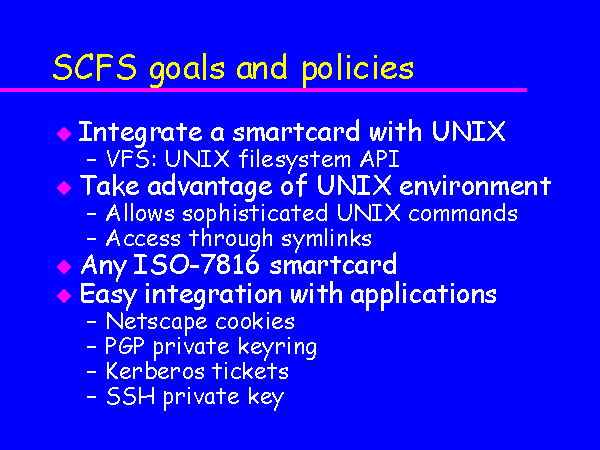 SCFS goals and policies

◆ Integrate a smartcard with UNIX
– VFS: UNIX filesystem API
◆ Take advantage of UNIX environment
– Allows sophisticated UNIX commands
– Access through symlinks
◆ Any ISO-7816 smartcard
◆ Easy integration with applications
– Netscape cookies
– PGP private keyring
– Kerberos tickets
– SSH private key